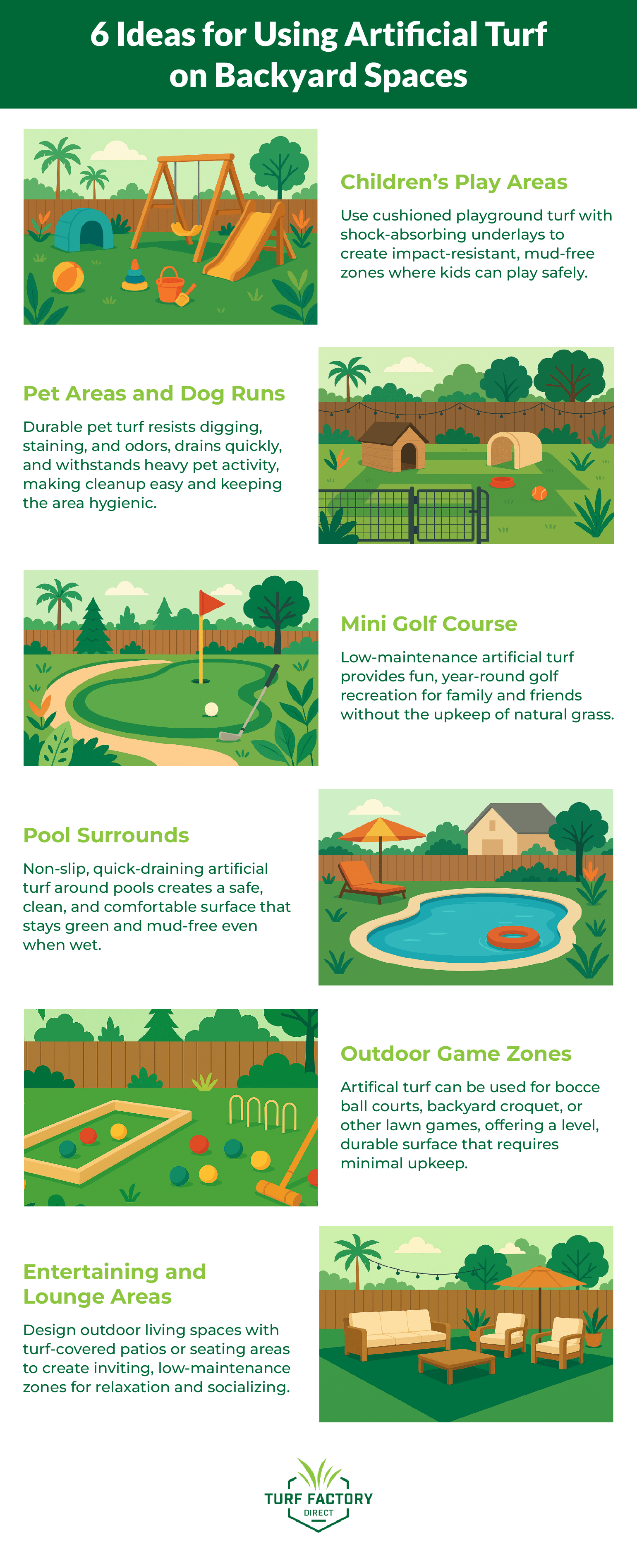 6 Ideas for Using Artificial Turf on Backyard Spaces

Children's Play Areas

Use cushioned playground turf with shock-absorbing underlays to create impact-resistant, mud-free zones where kids can play safely.

Pet Areas and Dog Runs

Durable pet turf resists digging, staining, and odors, drains quickly, and withstands heavy pet activity, making cleanup easy and keeping the area hygienic.

Mini Golf Course

Low-maintenance artificial turf provides fun, year-round golf recreation for family and friends without the upkeep of natural grass.

Pool Surrounds

Non-slip, quick-draining artificial turf around pools creates a safe, clean, and comfortable surface that stays green and mud-free even when wet.

Outdoor Game Zones

Artifical turf can be used for bocce ball courts, backyard croquet, or other lawn games, offering a level, durable surface that requires minimal upkeep.

Entertaining and Lounge Areas

Design outdoor living spaces with turf-covered patios or seating areas to create inviting, low-maintenance zones for relaxation and socializing.

TURF FACTORY DIRECT